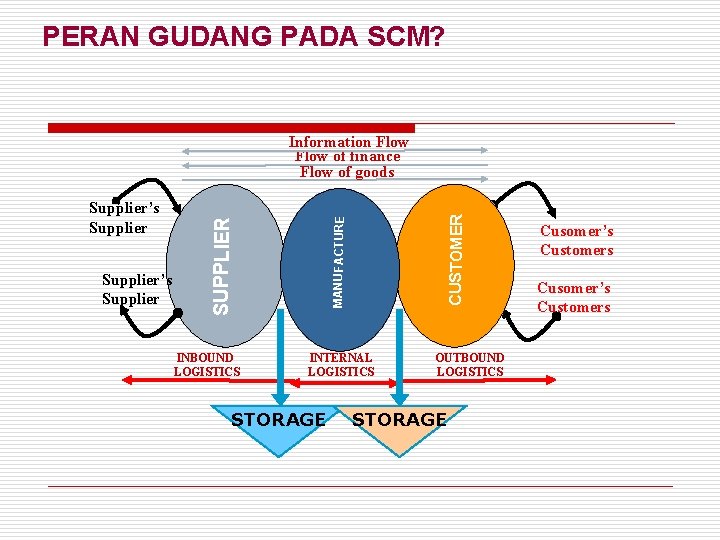 PERAN GUDANG PADA SCM?

Information Flow
Flow of finance
Flow of goods

Supplier's
Supplier

Supplier's
Supplier

SUPPLIER

MANUFACTURE

CUSTOMER

Cusomer's
Customers

Cusomer's
Customers

INBOUND
LOGISTICS

INTERNAL
LOGISTICS

OUTBOUND
LOGISTICS

STORAGE

STORAGE